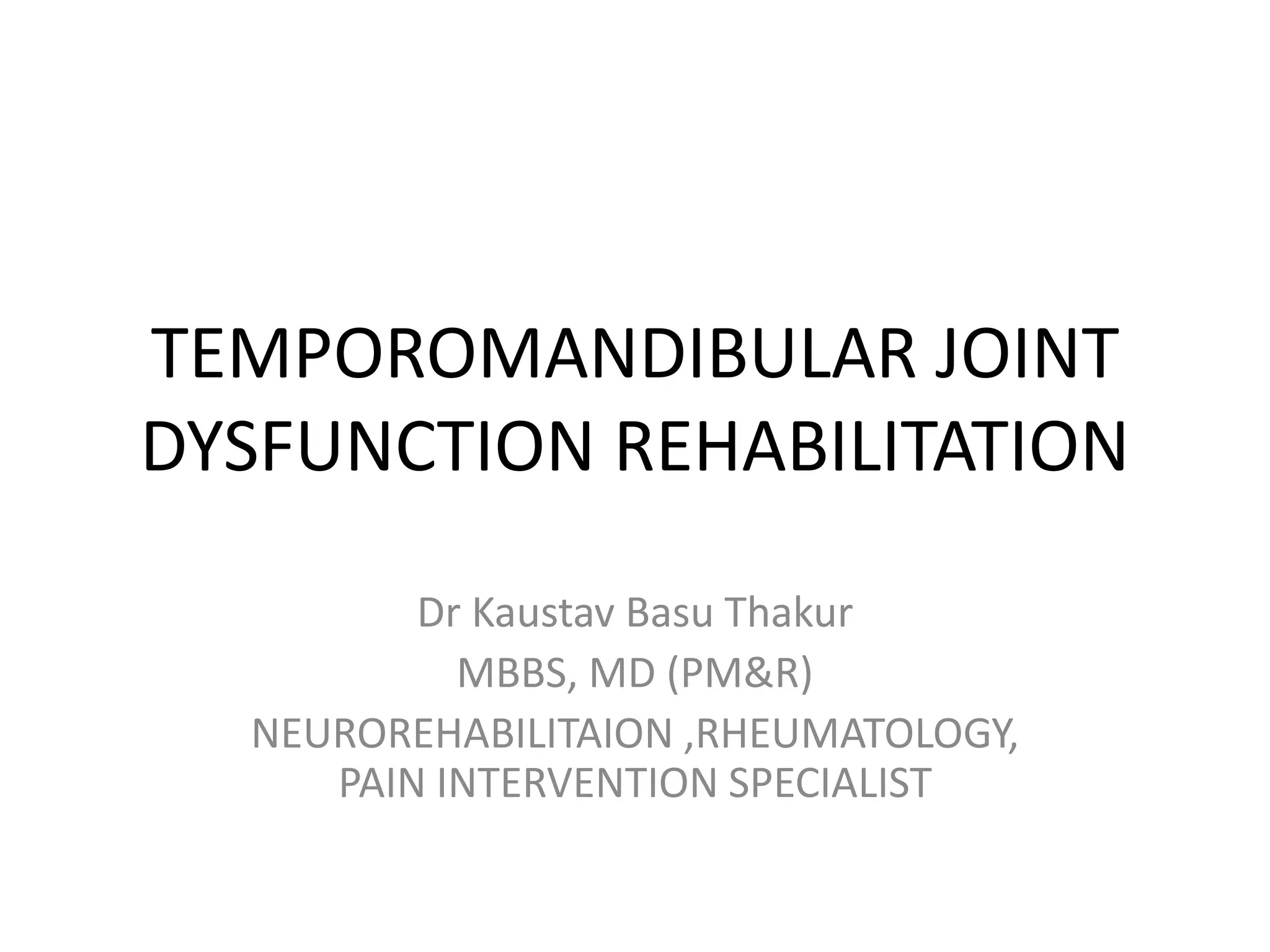 TEMPOROMANDIBULAR JOINT DYSFUNCTION REHABILITATION

Dr Kaustav Basu Thakur
MBBS, MD (PM&R)
NEUROREHABILITAION ,RHEUMATOLOGY, PAIN INTERVENTION SPECIALIST